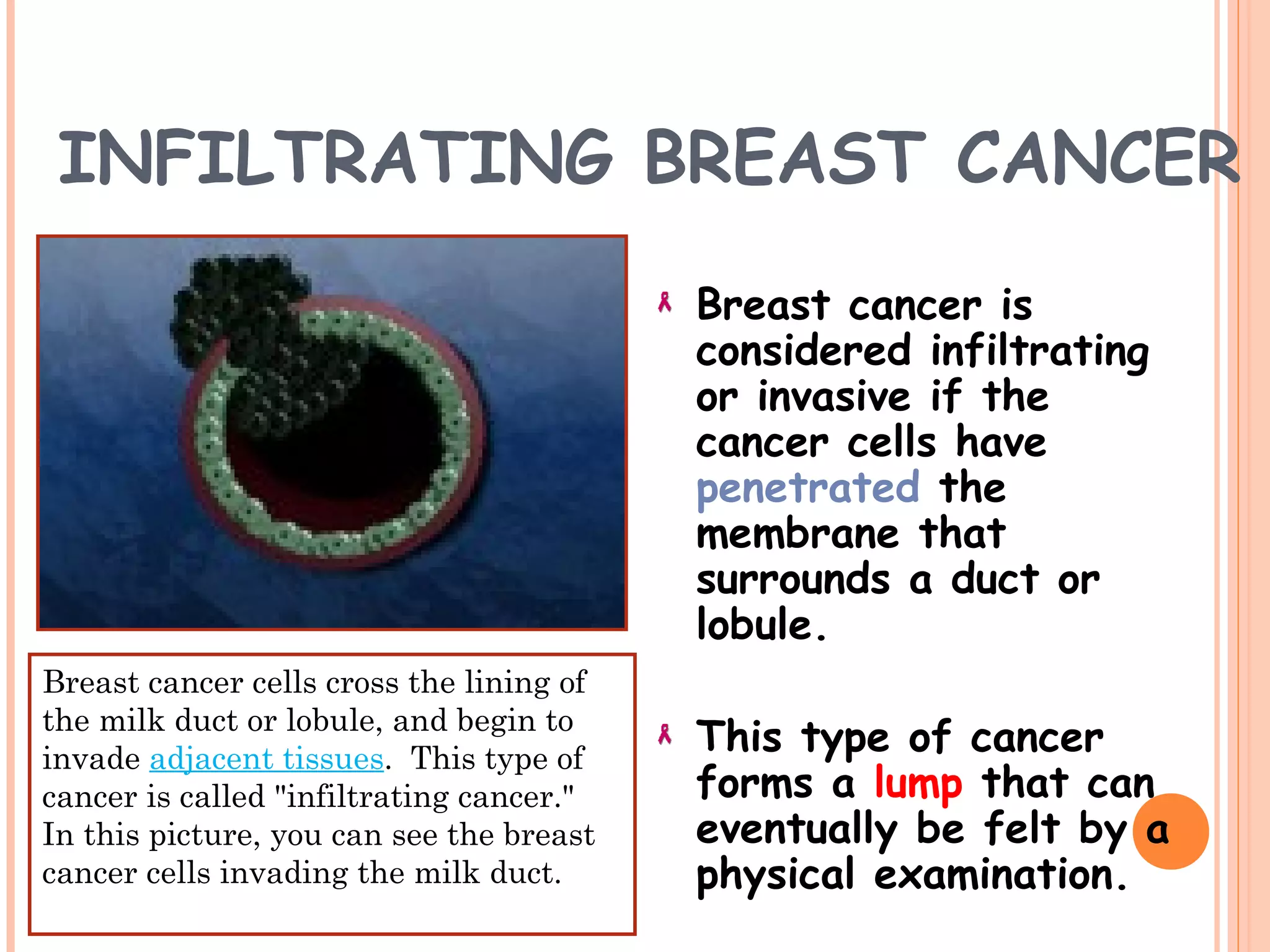 INFILTRATING BREAST CANCER

Breast cancer cells cross the lining of the milk duct or lobule, and begin to invade adjacent tissues. This type of cancer is called "infiltrating cancer." In this picture, you can see the breast cancer cells invading the milk duct.

Breast cancer is considered infiltrating or invasive if the cancer cells have penetrated the membrane that surrounds a duct or lobule.

This type of cancer forms a lump that can eventually be felt by a physical examination.